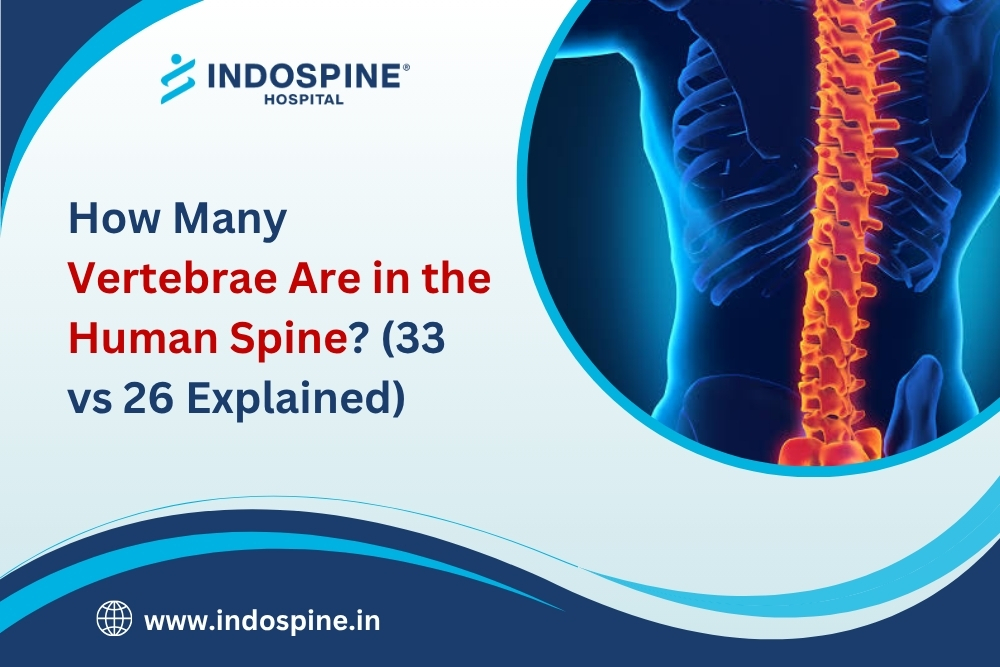 INDOSPINE®
HOSPITAL

How Many Vertebrae Are in the Human Spine? (33 vs 26 Explained)

www.indospine.in